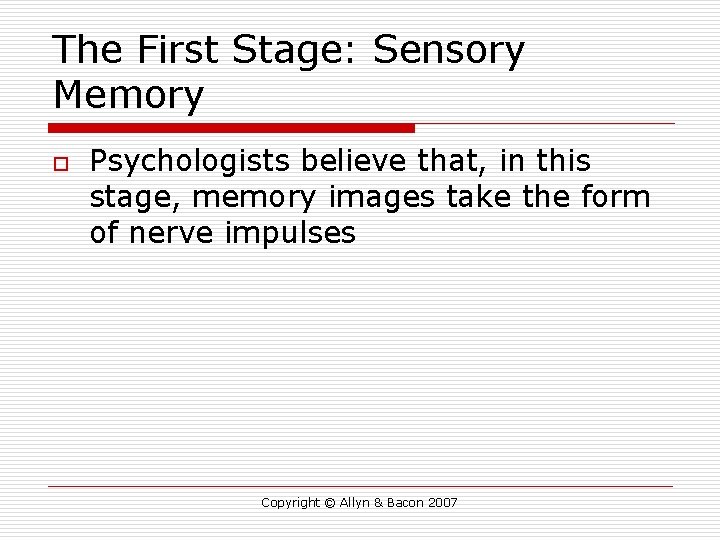 The First Stage: Sensory Memory

Psychologists believe that, in this stage, memory images take the form of nerve impulses

Copyright © Allyn & Bacon 2007